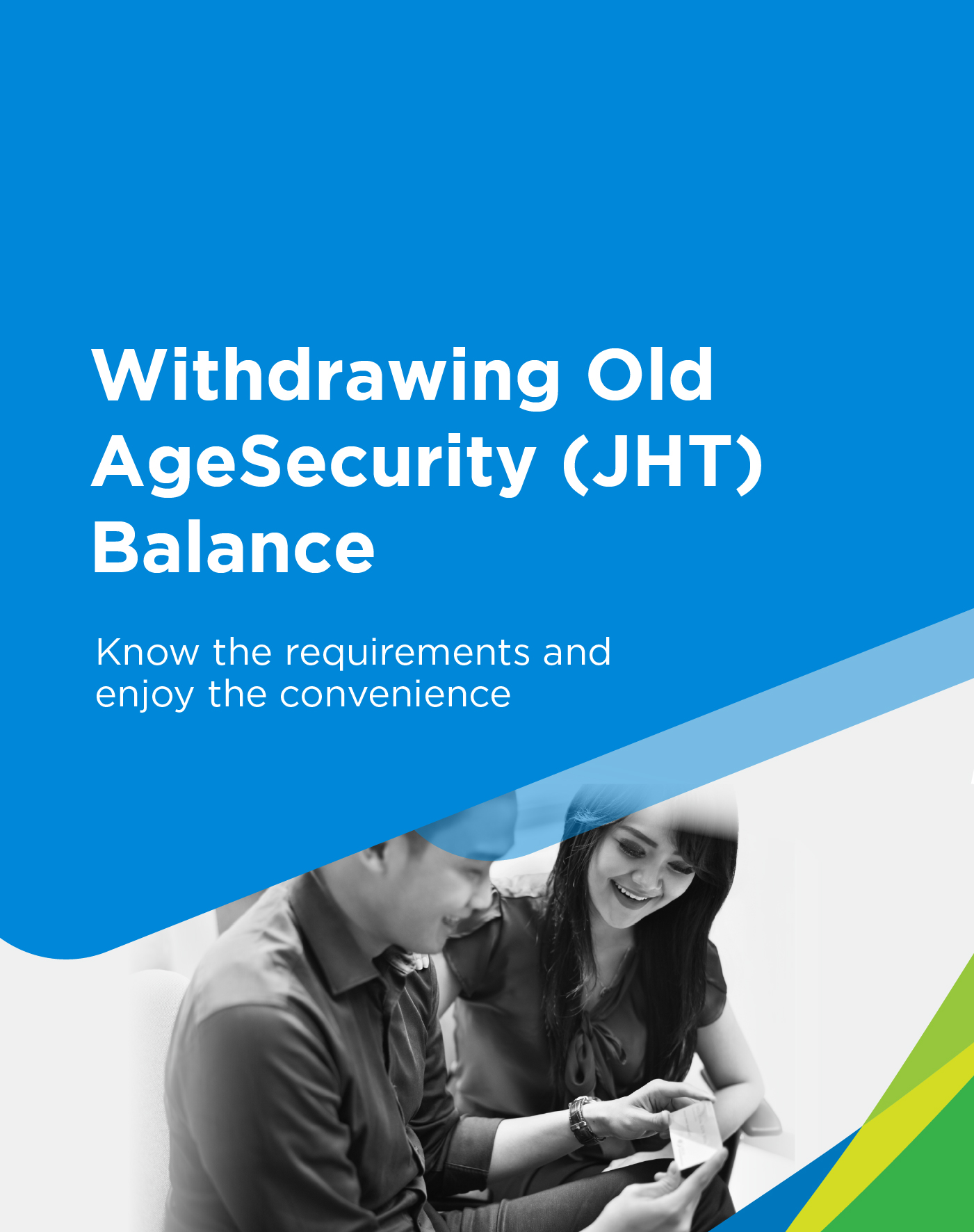 Withdrawing Old AgeSecurity (JHT) Balance

Know the requirements and enjoy the convenience